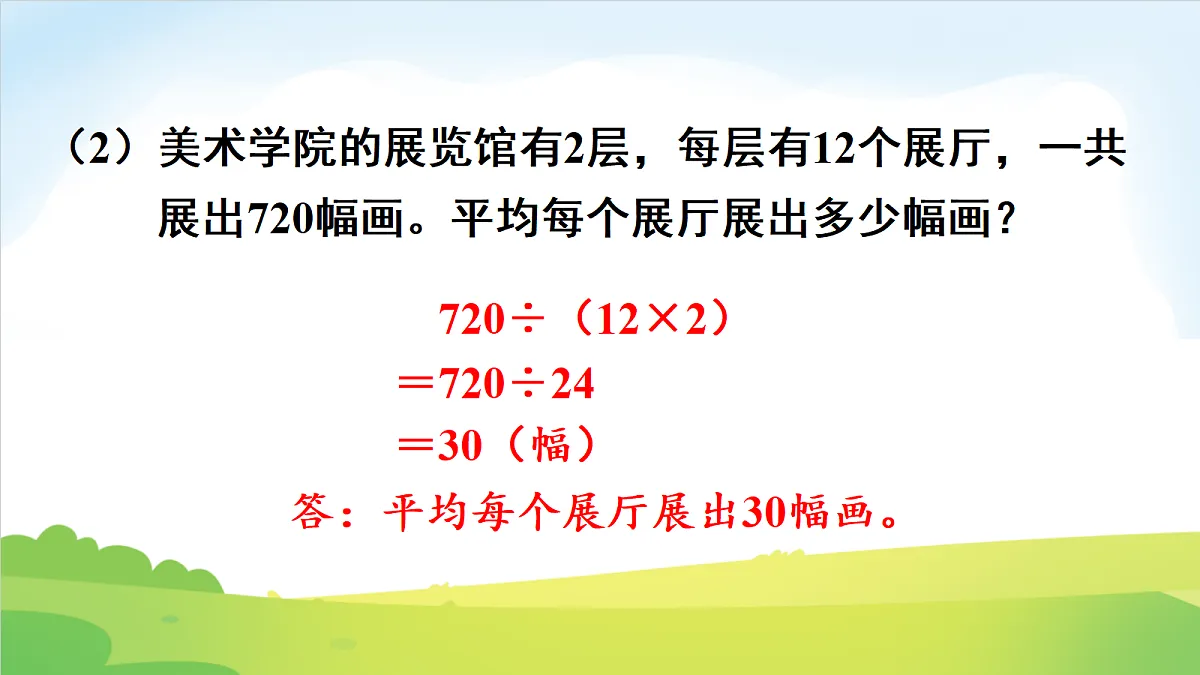 （2）美术学院的展览馆有2层，每层有12个展厅，一共展出720幅画。平均每个展厅展出多少幅画？

$720 \div (12 \times 2)$
$= 720 \div 24$
$= 30$（幅）

答：平均每个展厅展出30幅画。